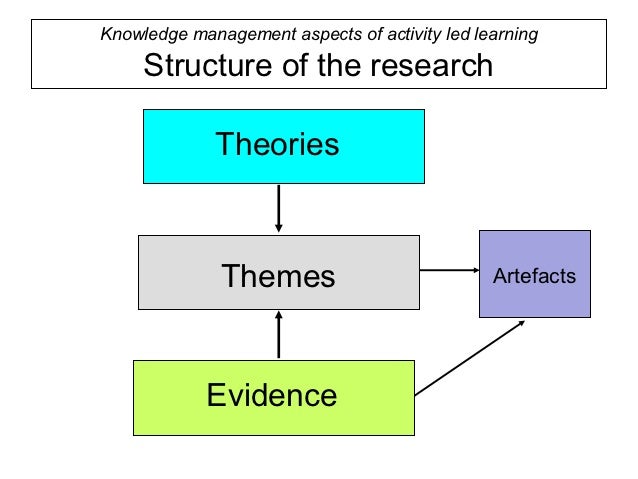 Knowledge management aspects of activity led learning
Structure of the research

Theories

Themes

Artefacts

Evidence